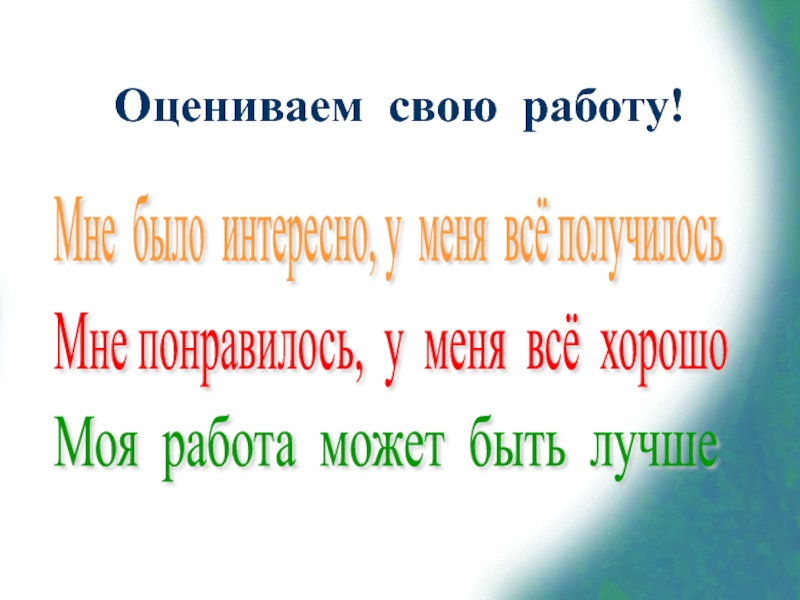 Оцениваем свою работу!

Мне было интересно, у меня всё получилось

Мне понравилось, у меня всё хорошо

Моя работа может быть лучше